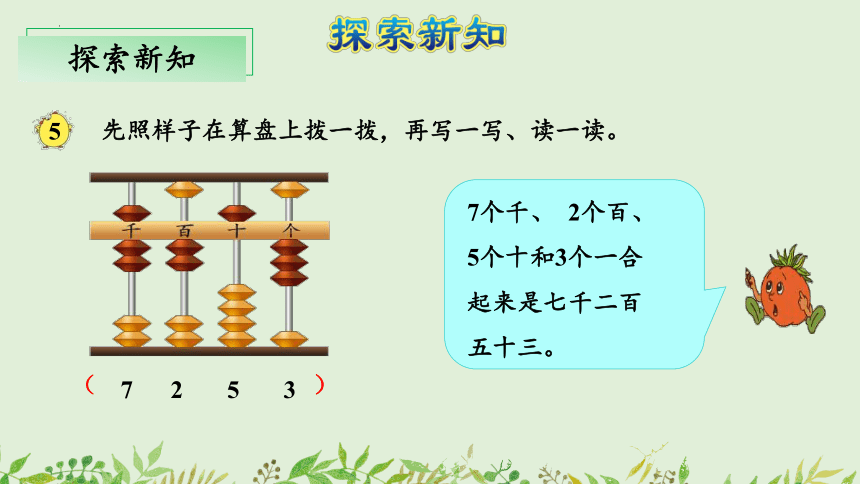 探索新知

探索新知

5 先照样子在算盘上拨一拨，再写一写、读一读。

千 百 十 个

（ 7 2 5 3 ）

7个千、 2个百、5个十和3个一合起来是七千二百五十三。